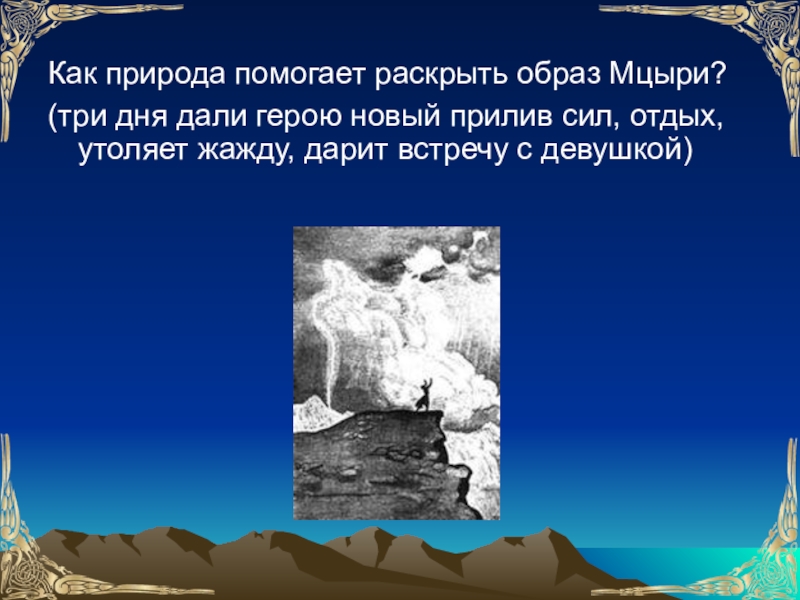 Как природа помогает раскрыть образ Мцыри?

(три дня дали герою новый прилив сил, отдых, утоляет жажду, дарит встречу с девушкой)